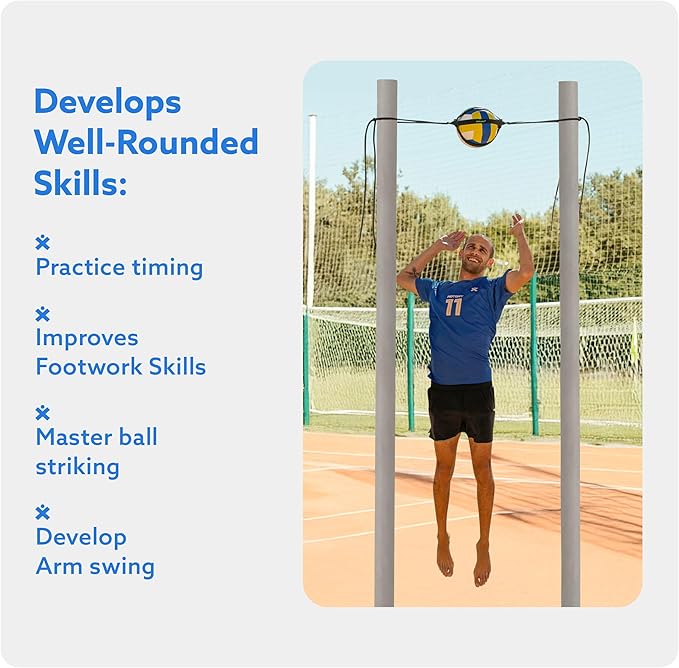 Develops Well-Rounded Skills:

Practice timing

Improves Footwork Skills

Master ball striking

Develop Arm swing

11